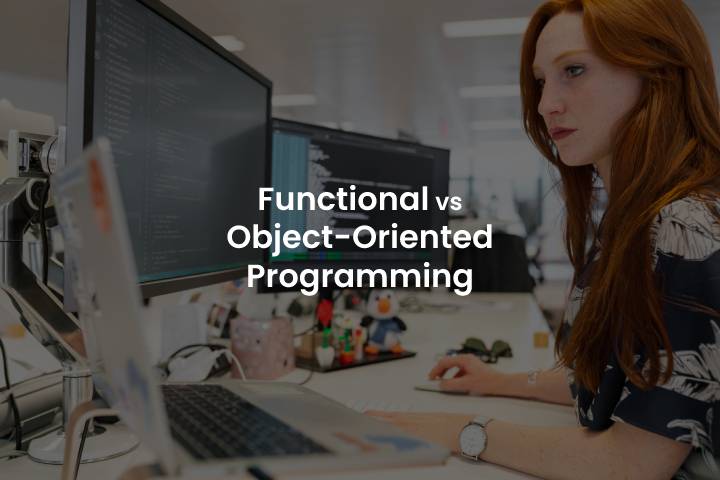 Functional vs
Object-Oriented
Programming